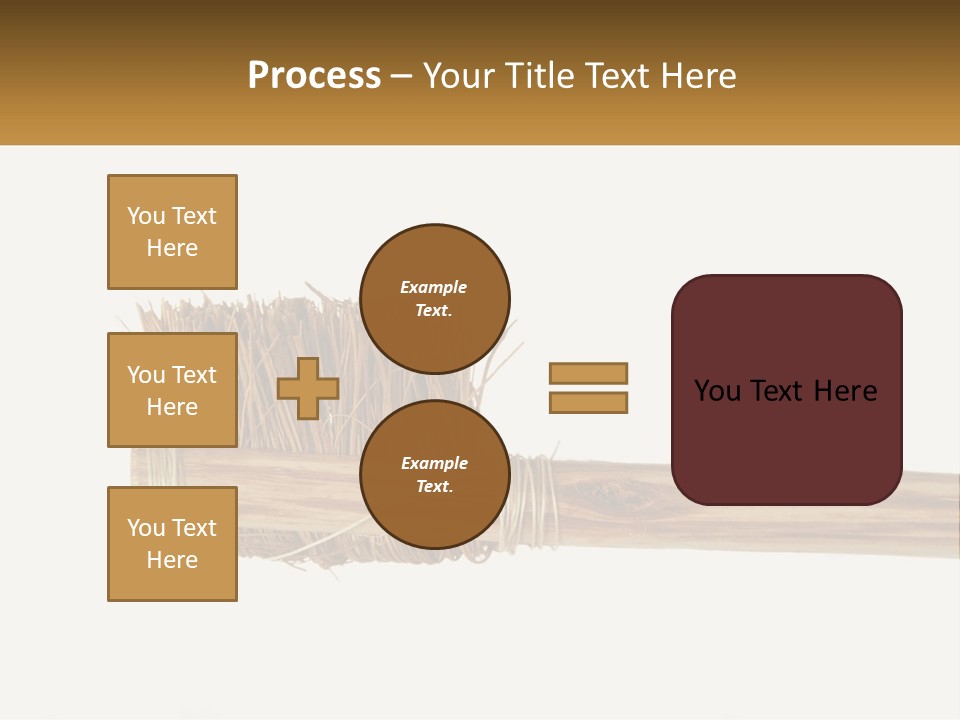 Process – Your Title Text Here

You Text Here

You Text Here

You Text Here

Example Text.

Example Text.

You Text Here